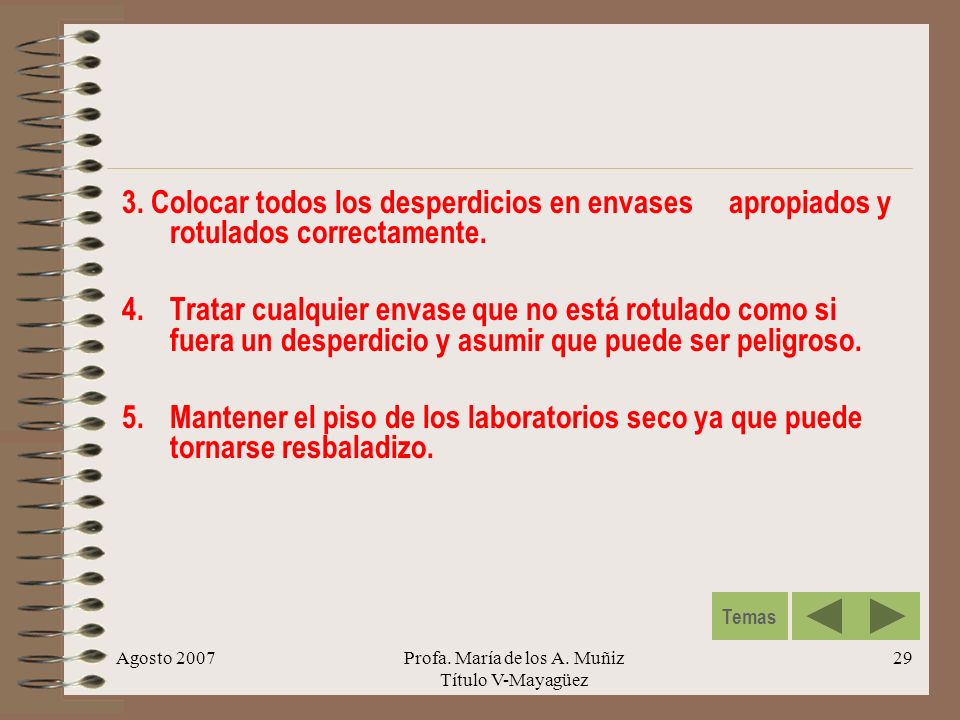 3. Colocar todos los desperdicios en envases apropiados y rotulados correctamente.

4. Tratar cualquier envase que no está rotulado como si fuera un desperdicio y asumir que puede ser peligroso.

5. Mantener el piso de los laboratorios seco ya que puede tornarse resbaladizo.

Temas

Agosto 2007

Profa. María de los A. Muñiz
Título V-Mayagüez

29